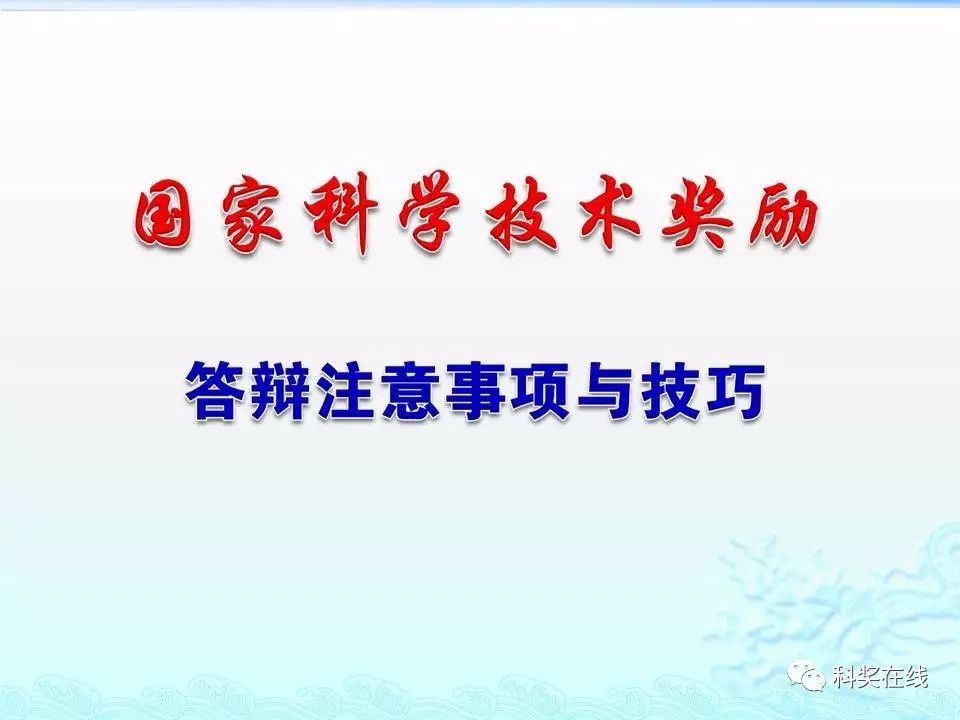 国家科学技术奖励

答辩注意事项与技巧

科奖在线